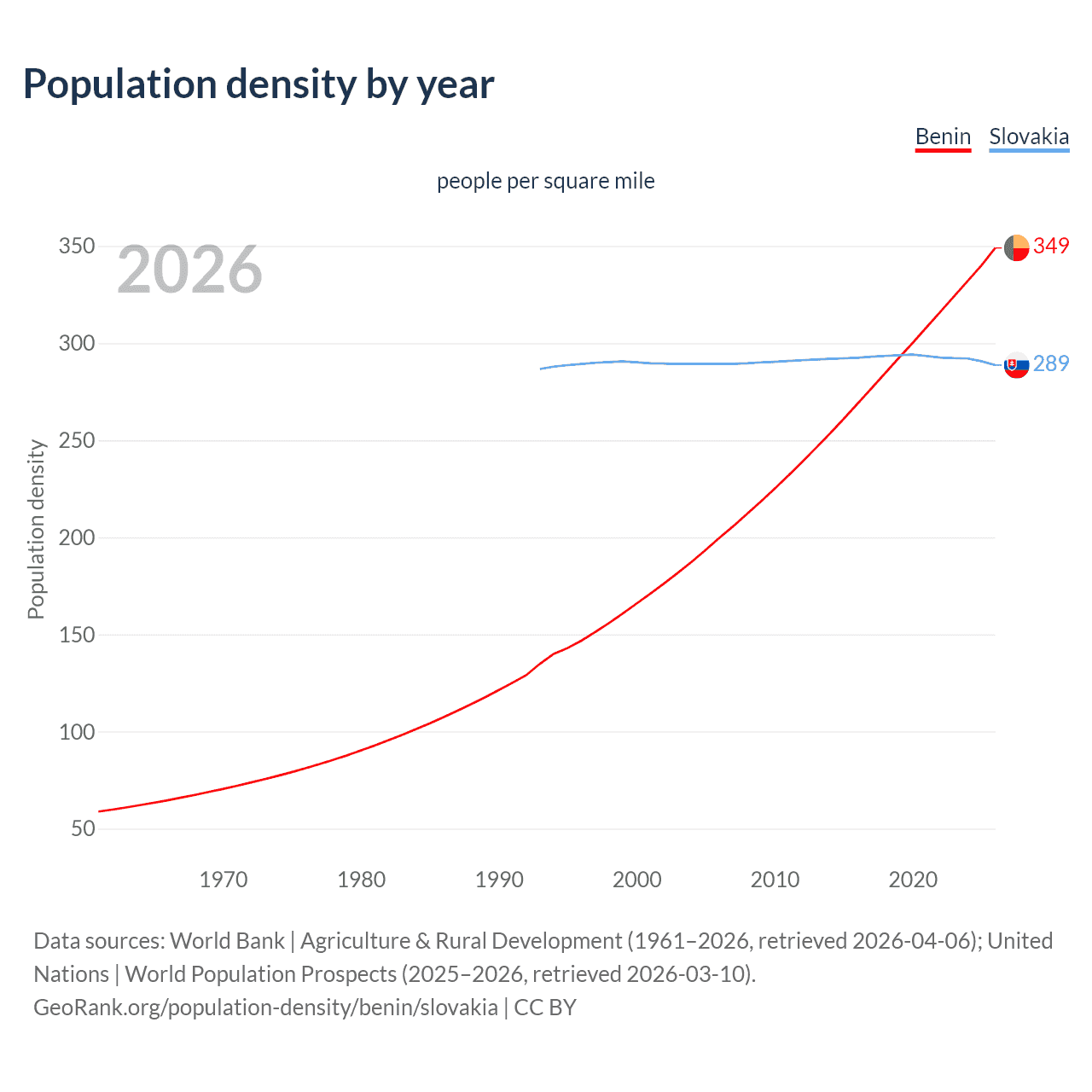 Population density by year

Benin Slovakia

people per square mile

2026

Population density

350
300
250
200
150
100
50

349
289

1970
1980
1990
2000
2010
2020

Data sources: World Bank | Agriculture & Rural Development (1961–2026, retrieved 2026-04-06); United Nations | World Population Prospects (2025–2026, retrieved 2026-03-10).
GeoRank.org/population-density/benin/slovakia | CC BY